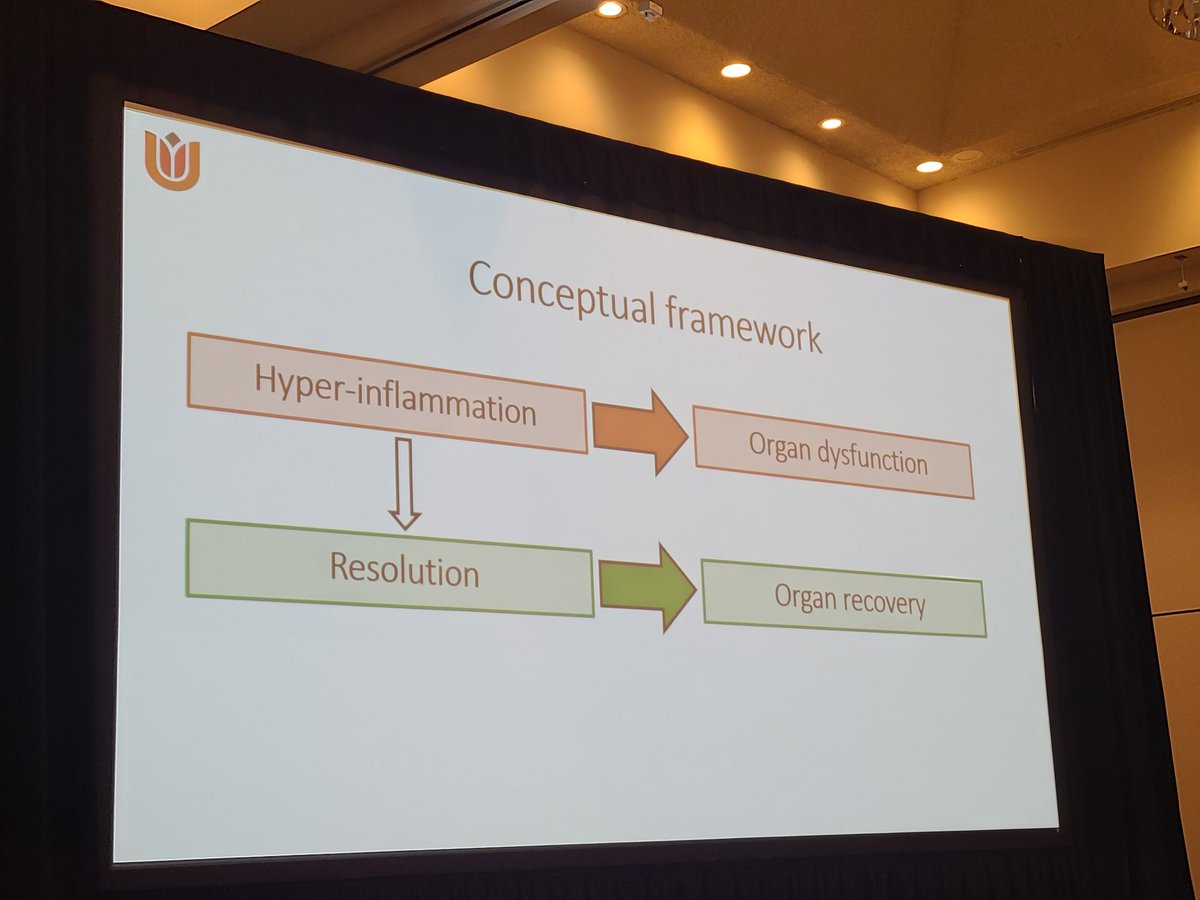 Conceptual framework

Hyper-inflammation

Organ dysfunction

Resolution

Organ recovery